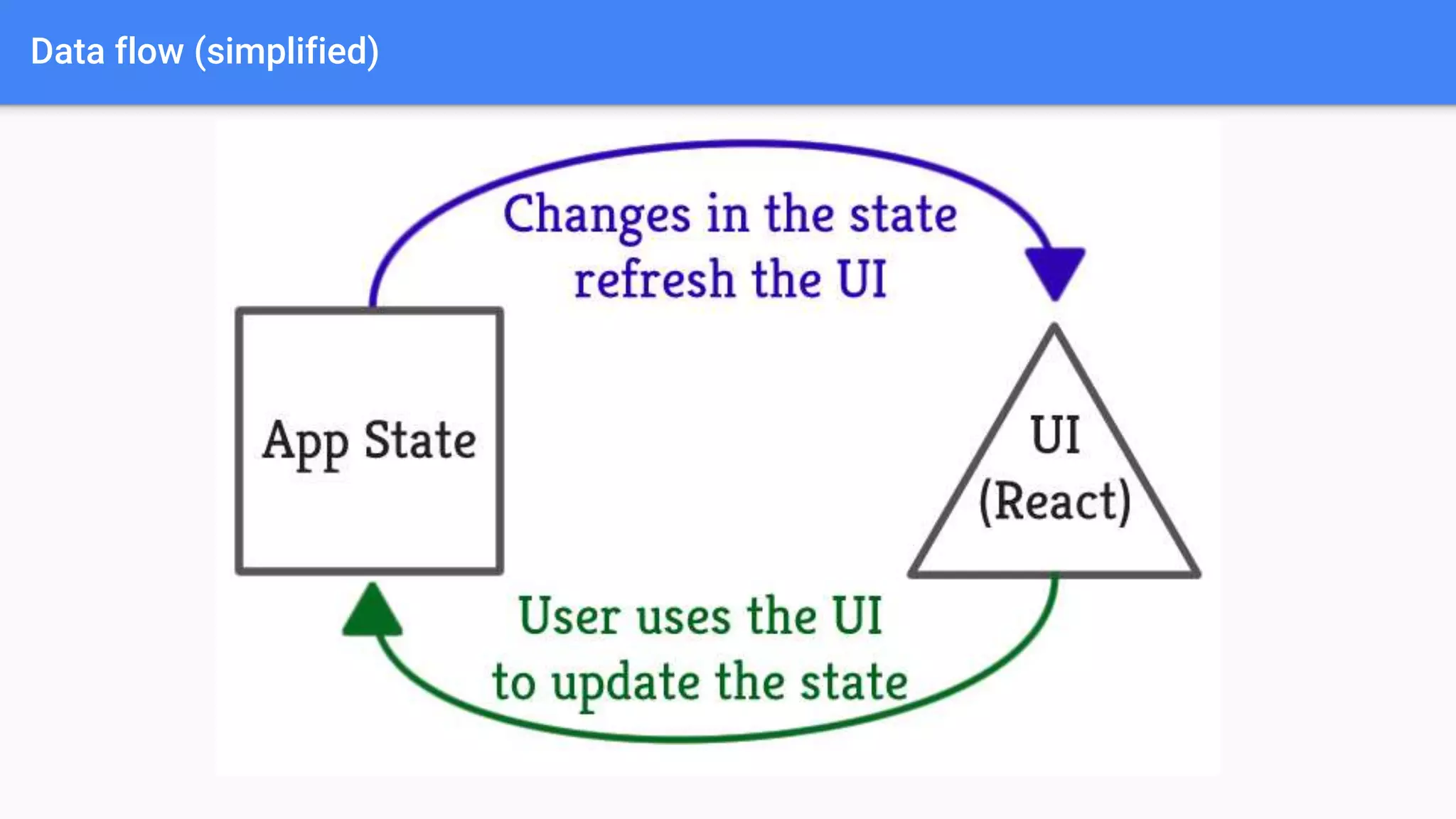 Data flow (simplified)

Changes in the state refresh the UI

App State

UI (React)

User uses the UI to update the state